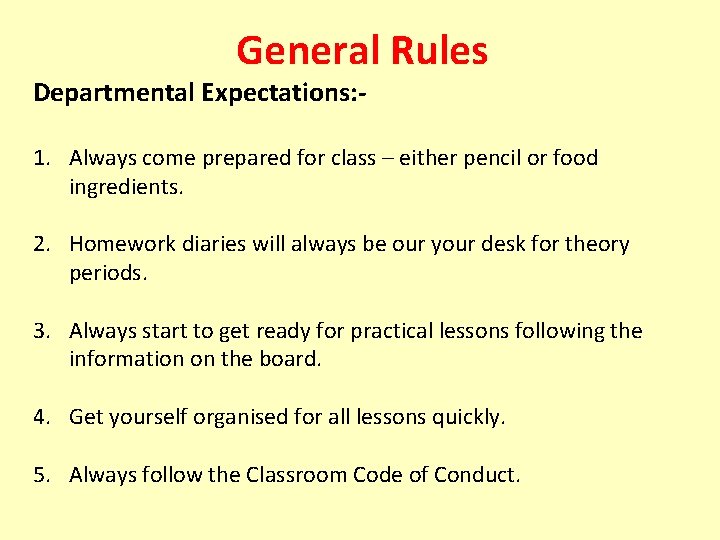 General Rules

Departmental Expectations:-

1. Always come prepared for class – either pencil or food ingredients.

2. Homework diaries will always be our your desk for theory periods.

3. Always start to get ready for practical lessons following the information on the board.

4. Get yourself organised for all lessons quickly.

5. Always follow the Classroom Code of Conduct.